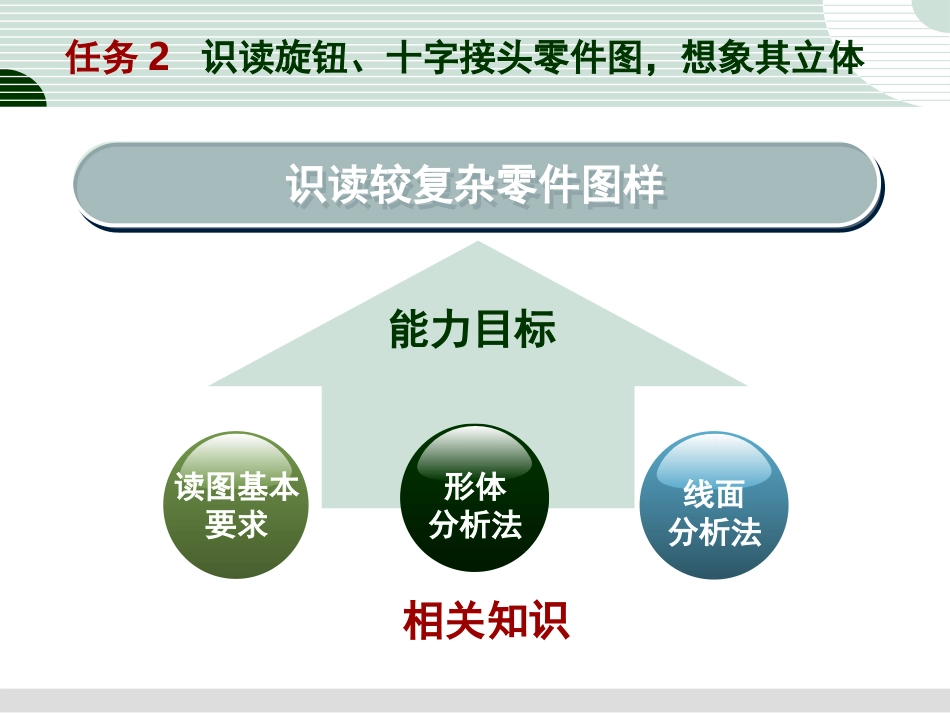 任务 2　识读旋钮、十字接头零件图，想象其立体

识读较复杂零件图样

能力目标

读图基本要求

形体分析法

线面分析法

相关知识